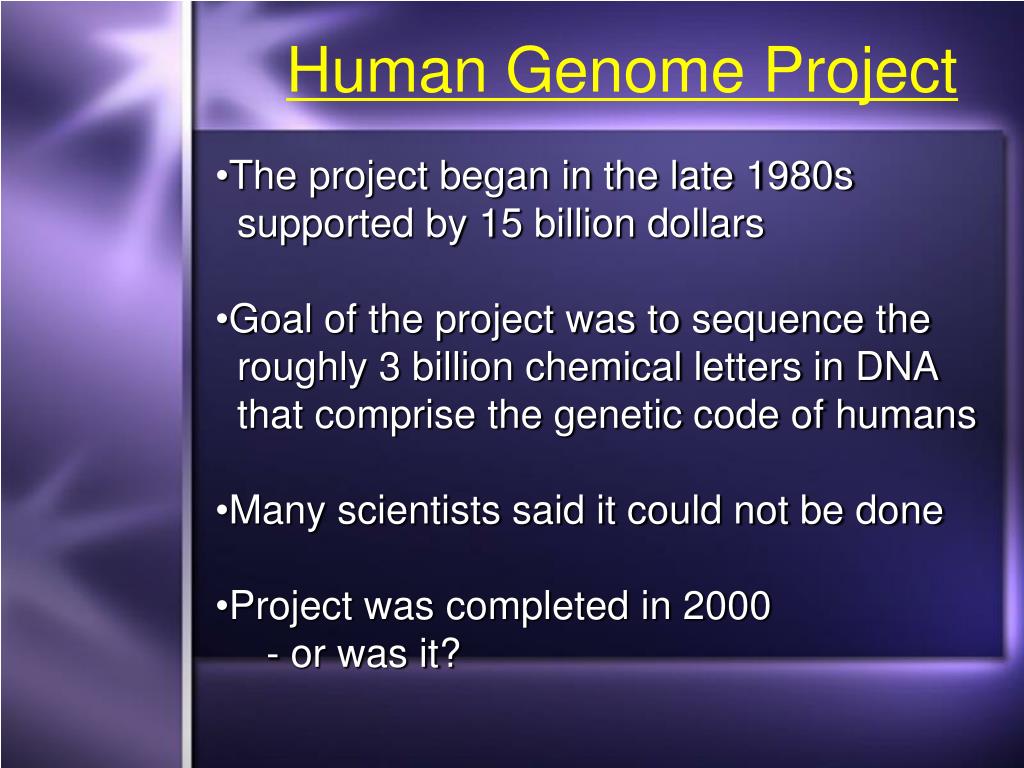 Human Genome Project

•The project began in the late 1980s supported by 15 billion dollars

•Goal of the project was to sequence the roughly 3 billion chemical letters in DNA that comprise the genetic code of humans

•Many scientists said it could not be done

•Project was completed in 2000
- or was it?